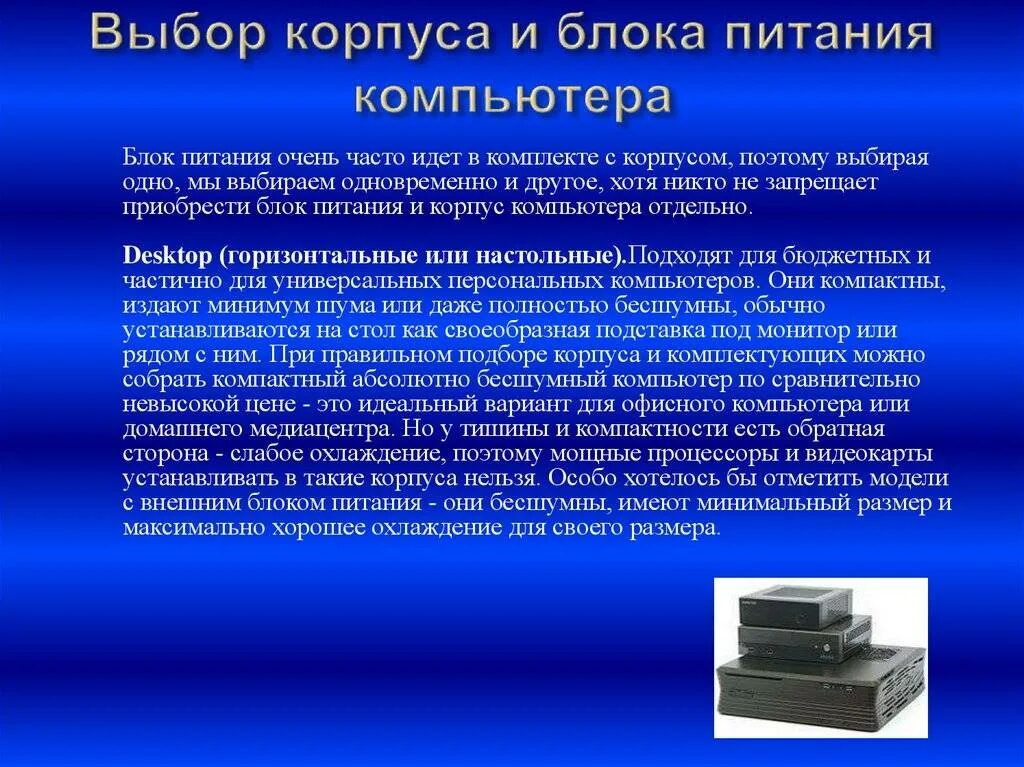 Выбор корпуса и блока питания компьютера

Блок питания очень часто идет в комплекте с корпусом, поэтому выбирая одно, мы выбираем одновременно и другое, хотя никто не запрещает приобрести блок питания и корпус компьютера отдельно.

Desktop (горизонтальные или настольные).Подходят для бюджетных и частично для универсальных персональных компьютеров. Они компактны, издают минимум шума или даже полностью бесшумны, обычно устанавливаются на стол как своеобразная подставка под монитор или рядом с ним. При правильном подборе корпуса и комплектующих можно собрать компактный абсолютно бесшумный компьютер по сравнительно невысокой цене - это идеальный вариант для офисного компьютера или домашнего медиацентра. Но у тишины и компактности есть обратная сторона - слабое охлаждение, поэтому мощные процессоры и видеокарты устанавливать в такие корпуса нельзя. Особо хотелось бы отметить модели с внешним блоком питания - они бесшумны, имеют минимальный размер и максимально хорошее охлаждение для своего размера.